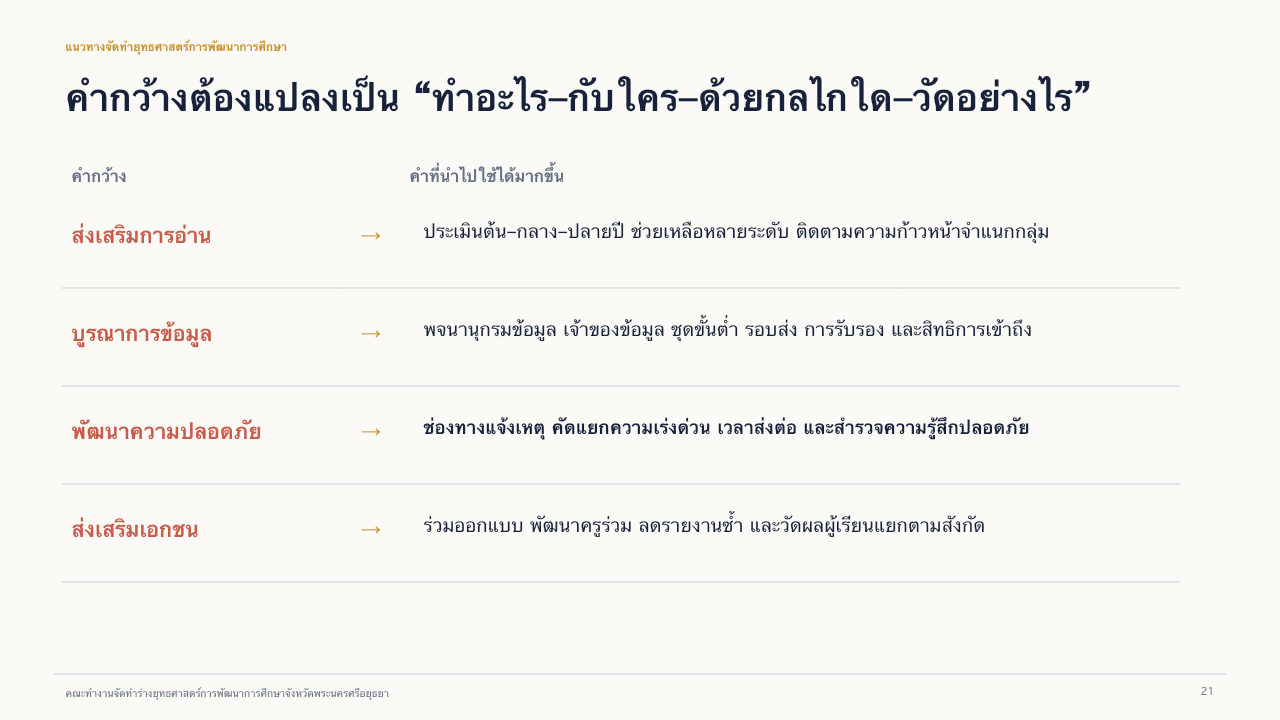 แนวทางจัดทำยุทธศาสตร์การพัฒนาการศึกษา

คำกว้างต้องแปลงเป็น “ทำอะไร–กับใคร–ด้วยกลไกใด–วัดอย่างไร”

| คำกว้าง | | คำที่นำไปใช้ได้มากขึ้น |
|---|---|---|
| ส่งเสริมการอ่าน | → | ประเมินต้น–กลาง–ปลายปี ช่วยเหลือหลายระดับ ติดตามความก้าวหน้าจำแนกกลุ่ม |
| บูรณาการข้อมูล | → | พจนานุกรมข้อมูล เจ้าของข้อมูล ชุดขั้นต่ำ รอบส่ง การรับรอง และสิทธิการเข้าถึง |
| พัฒนาความปลอดภัย | → | ช่องทางแจ้งเหตุ คัดแยกความเร่งด่วน เวลาส่งต่อ และสำรวจความรู้สึกปลอดภัย |
| ส่งเสริมเอกชน | → | ร่วมออกแบบ พัฒนาครูร่วม ลดรายงานซ้ำ และวัดผลผู้เรียนแยกตามสังกัด |

คณะทำงานจัดทำร่างยุทธศาสตร์การพัฒนาการศึกษาจังหวัดพระนครศรีอยุธยา

21